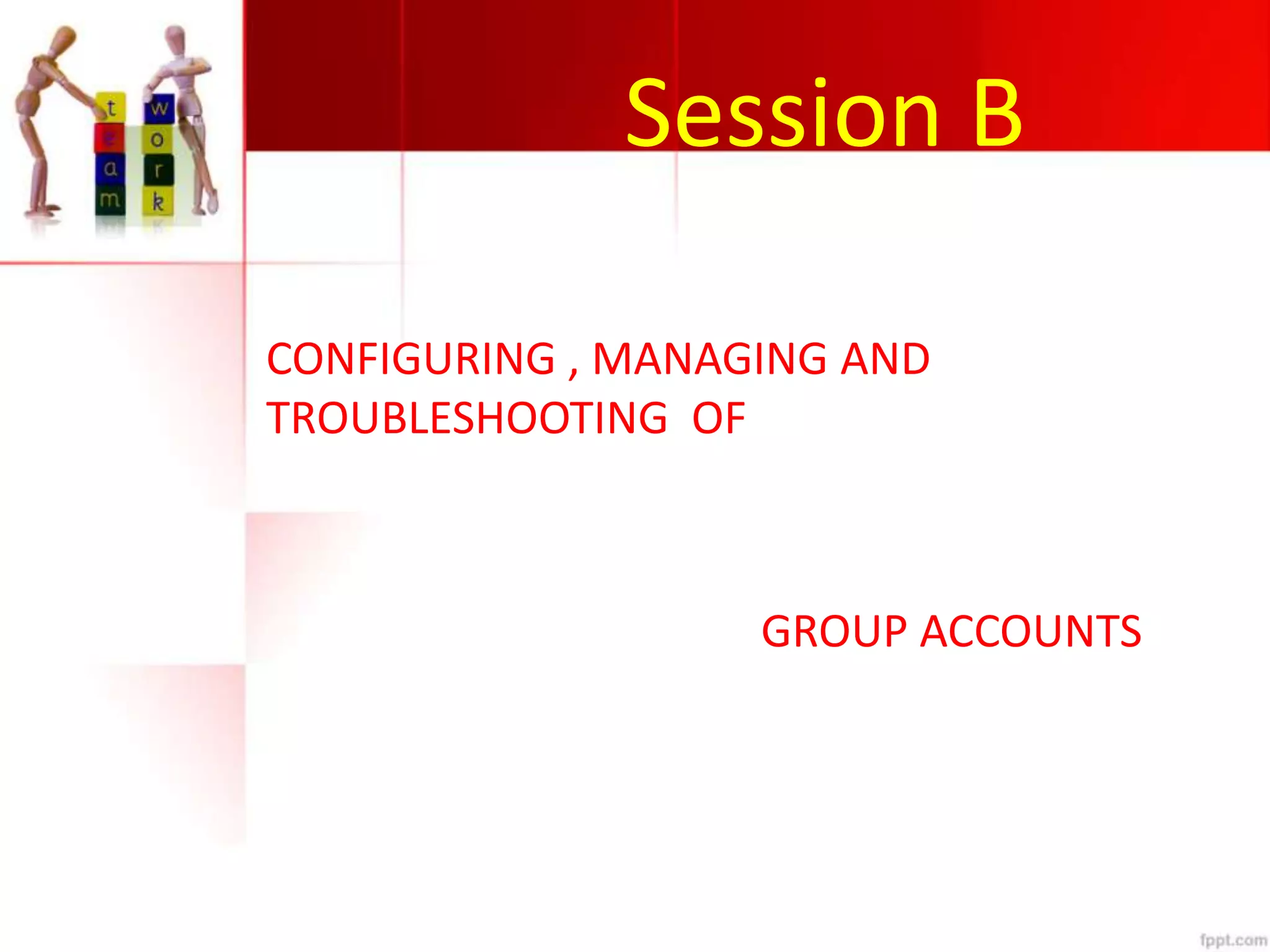 t e a m
w o r k

Session B

CONFIGURING , MANAGING AND TROUBLESHOOTING OF

GROUP ACCOUNTS

fppt.com